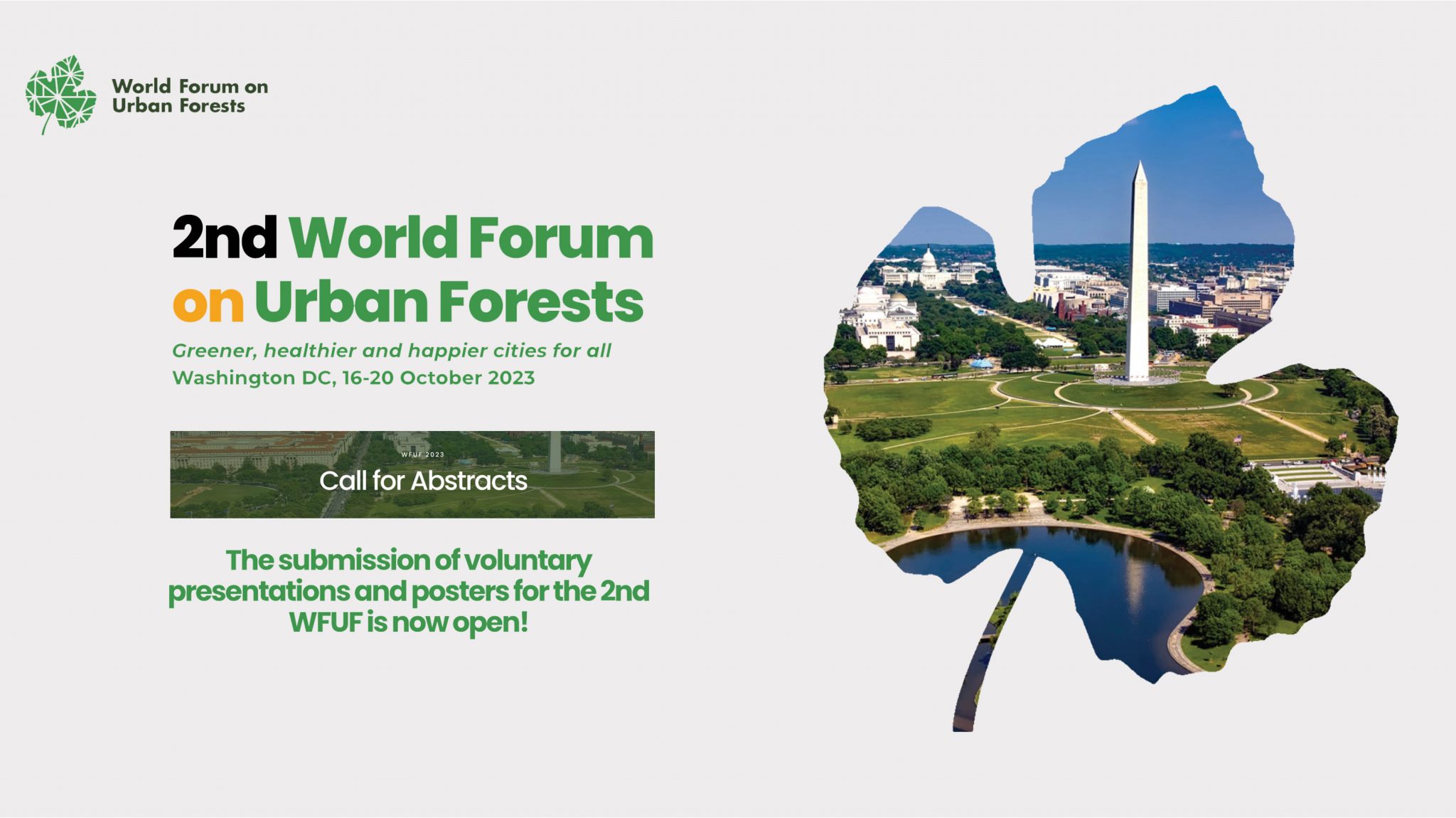 World Forum on Urban Forests

2nd World Forum on Urban Forests

Greener, healthier and happier cities for all

Washington DC, 16-20 October 2023

WFUF 2023

Call for Abstracts

The submission of voluntary presentations and posters for the 2nd WFUF is now open!